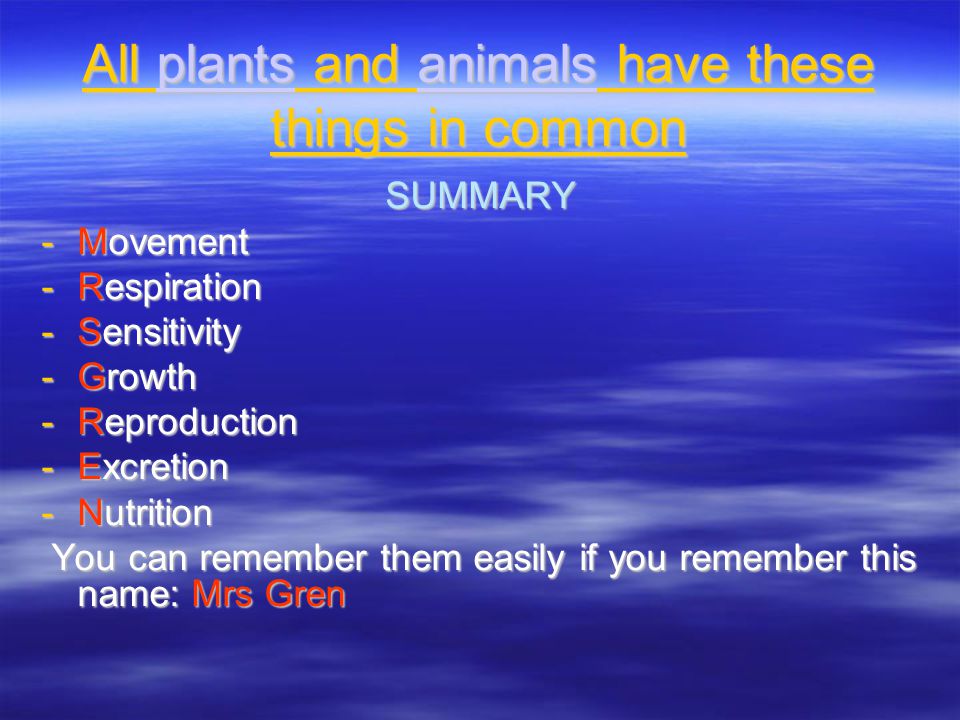 All plants and animals have these things in common

SUMMARY

- Movement
- Respiration
- Sensitivity
- Growth
- Reproduction
- Excretion
- Nutrition

You can remember them easily if you remember this name: Mrs Gren